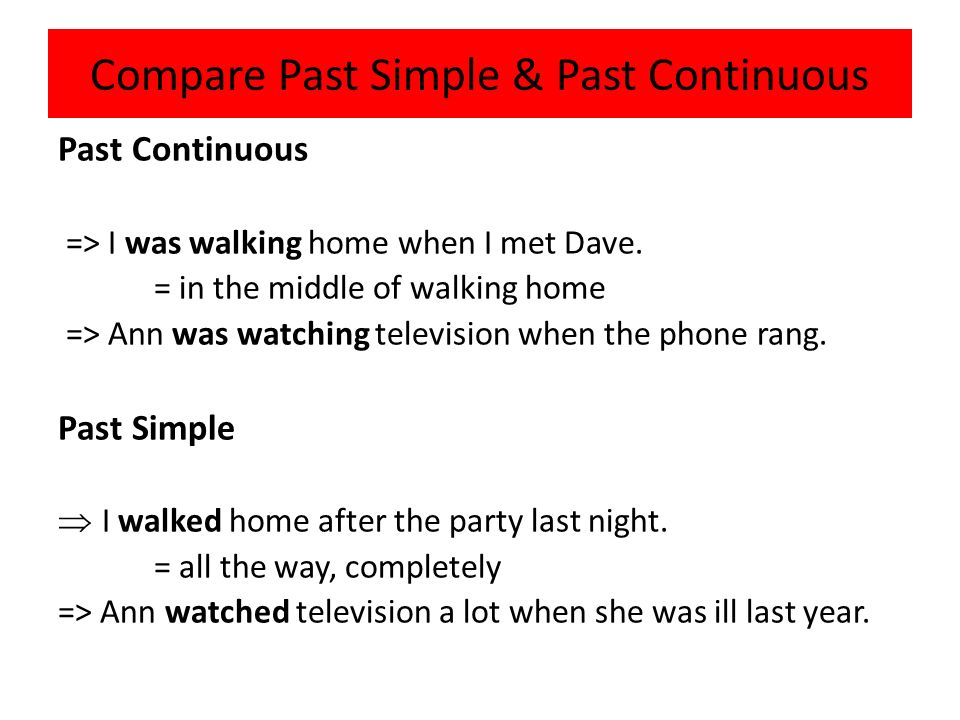 Compare Past Simple & Past Continuous

Past Continuous

=> I was walking home when I met Dave.
= in the middle of walking home
=> Ann was watching television when the phone rang.

Past Simple

$\Rightarrow$ I walked home after the party last night.
= all the way, completely
=> Ann watched television a lot when she was ill last year.